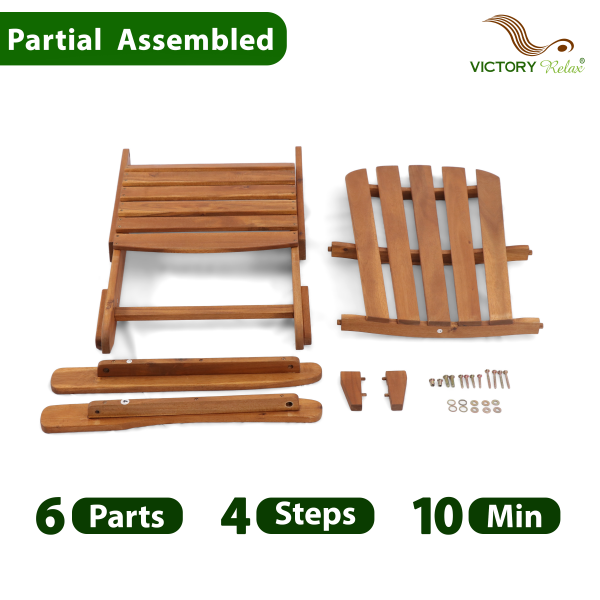 Partial Assembled

VICTORY Relax®

6 Parts

4 Steps

10 Min